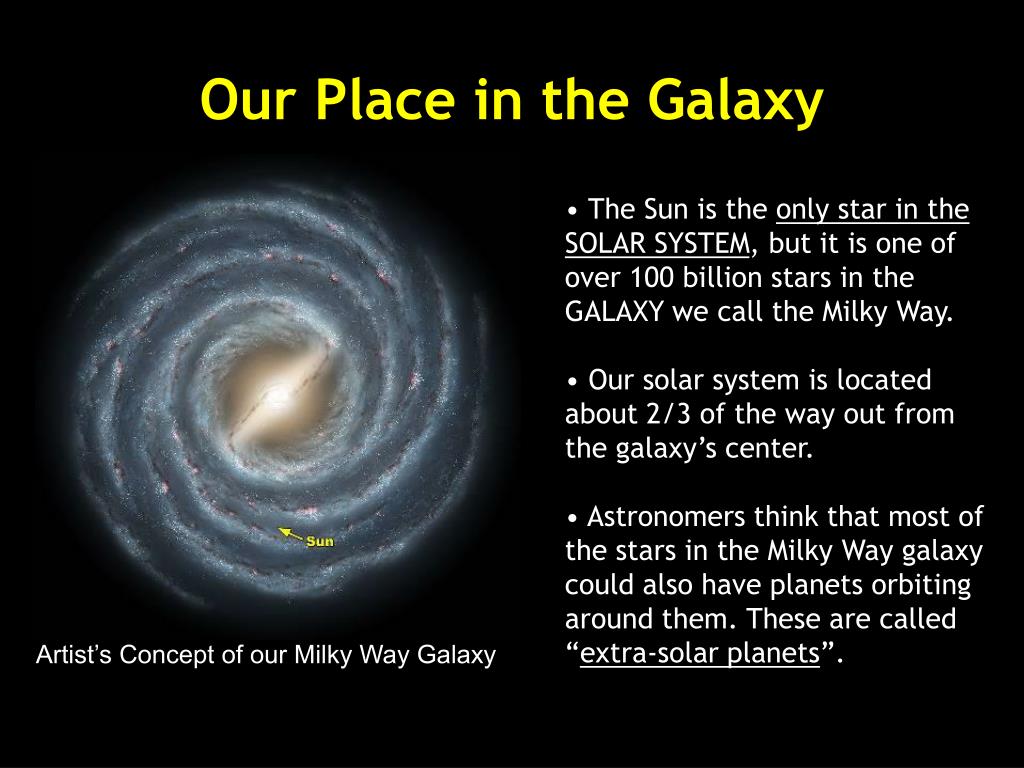 Our Place in the Galaxy

Sun

Artist's Concept of our Milky Way Galaxy

• The Sun is the only star in the SOLAR SYSTEM, but it is one of over 100 billion stars in the GALAXY we call the Milky Way.

• Our solar system is located about 2/3 of the way out from the galaxy's center.

• Astronomers think that most of the stars in the Milky Way galaxy could also have planets orbiting around them. These are called "extra-solar planets".